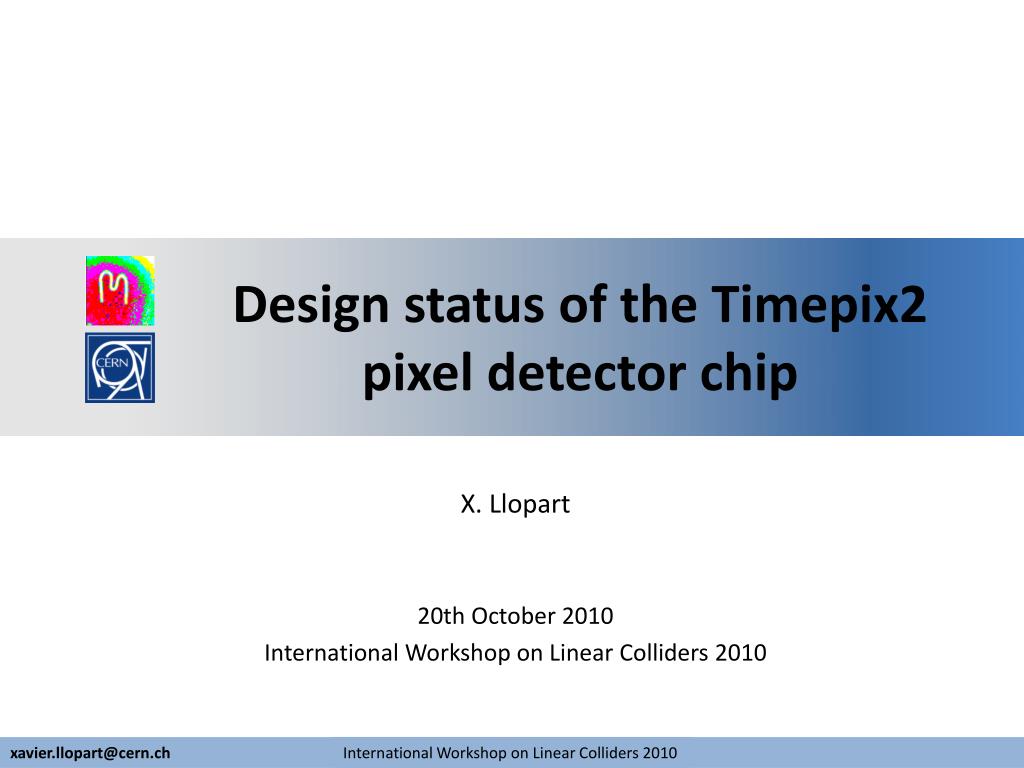 M

CERN

Design status of the Timepix2 pixel detector chip

X. Llopart

20th October 2010
International Workshop on Linear Colliders 2010

xavier.llopart@cern.ch International Workshop on Linear Colliders 2010